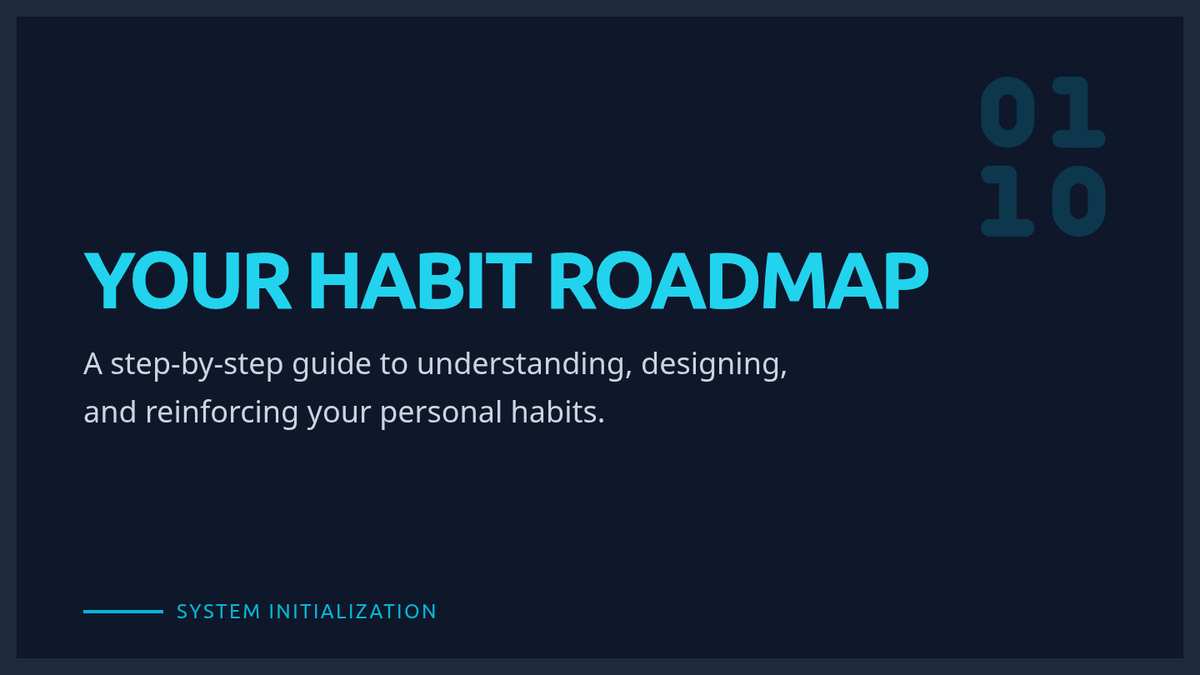 01
10

YOUR HABIT ROADMAP

A step-by-step guide to understanding, designing, and reinforcing your personal habits.

SYSTEM INITIALIZATION